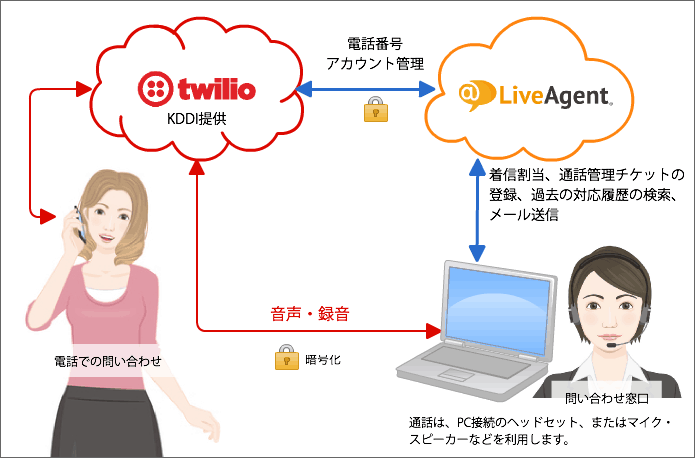 twilio
KDDI提供

電話番号
アカウント管理

LiveAgent

着信割当、通話管理チケットの登録、過去の対応履歴の検索、メール送信

音声・録音

暗号化

電話での問い合わせ

問い合わせ窓口

通話は、PC接続のヘッドセット、またはマイク・スピーカーなどを利用します。